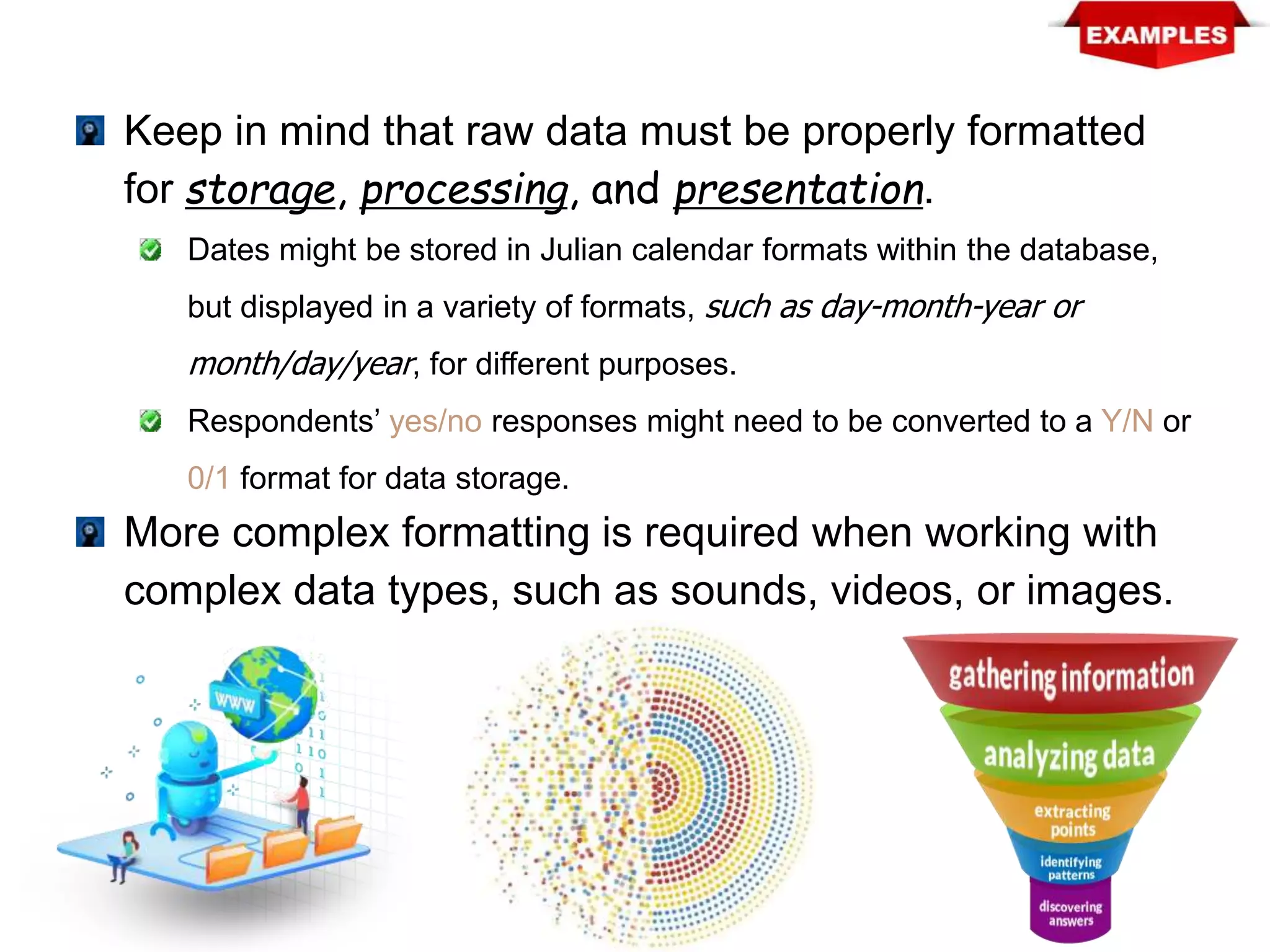 EXAMPLES

Keep in mind that raw data must be properly formatted for storage, processing, and presentation.

Dates might be stored in Julian calendar formats within the database, but displayed in a variety of formats, such as day-month-year or month/day/year, for different purposes.

Respondents' yes/no responses might need to be converted to a Y/N or 0/1 format for data storage.

More complex formatting is required when working with complex data types, such as sounds, videos, or images.

WWW

1 1
1 1 0
0 1
1

gathering information
analyzing data
extracting points
identifying patterns
discovering answers